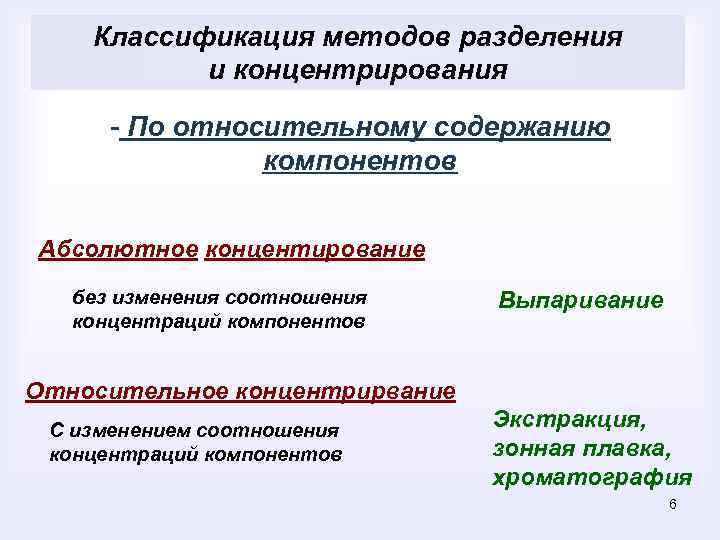 Классификация методов разделения и концентрирования

- По относительному содержанию компонентов

Абсолютное концентирование

без изменения соотношения концентраций компонентов

Выпаривание

Относительное концентрирвание

С изменением соотношения концентраций компонентов

Экстракция, зонная плавка, хроматография

6